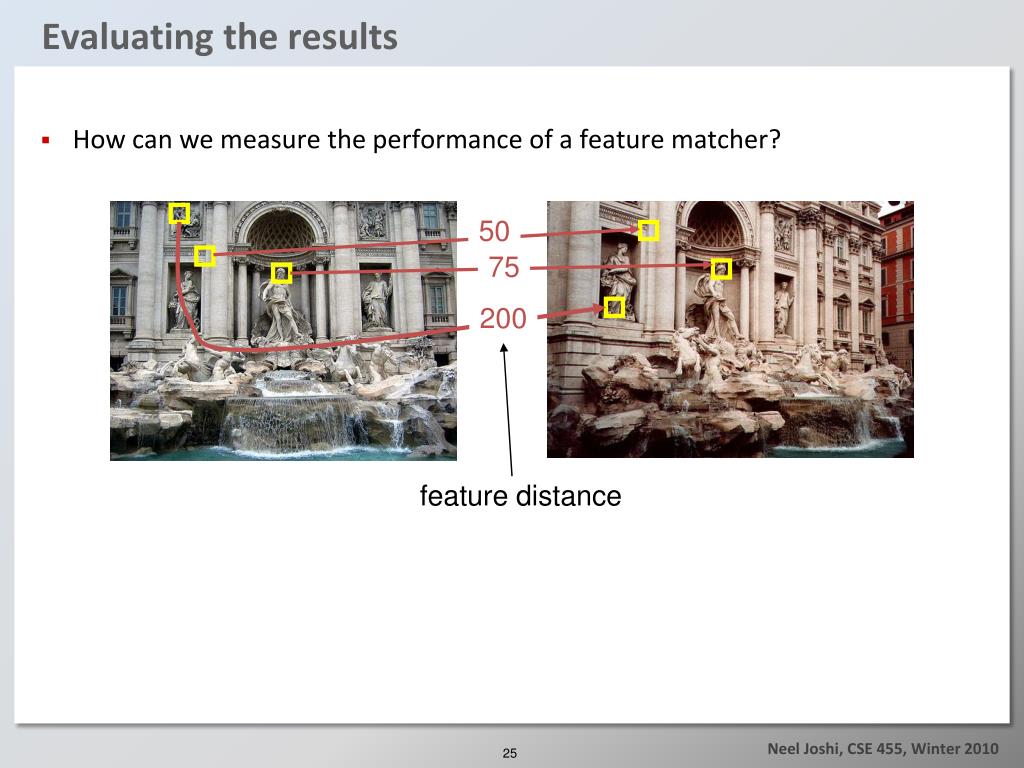 Evaluating the results

▪ How can we measure the performance of a feature matcher?

50
75
200

feature distance

25

Neel Joshi, CSE 455, Winter 2010